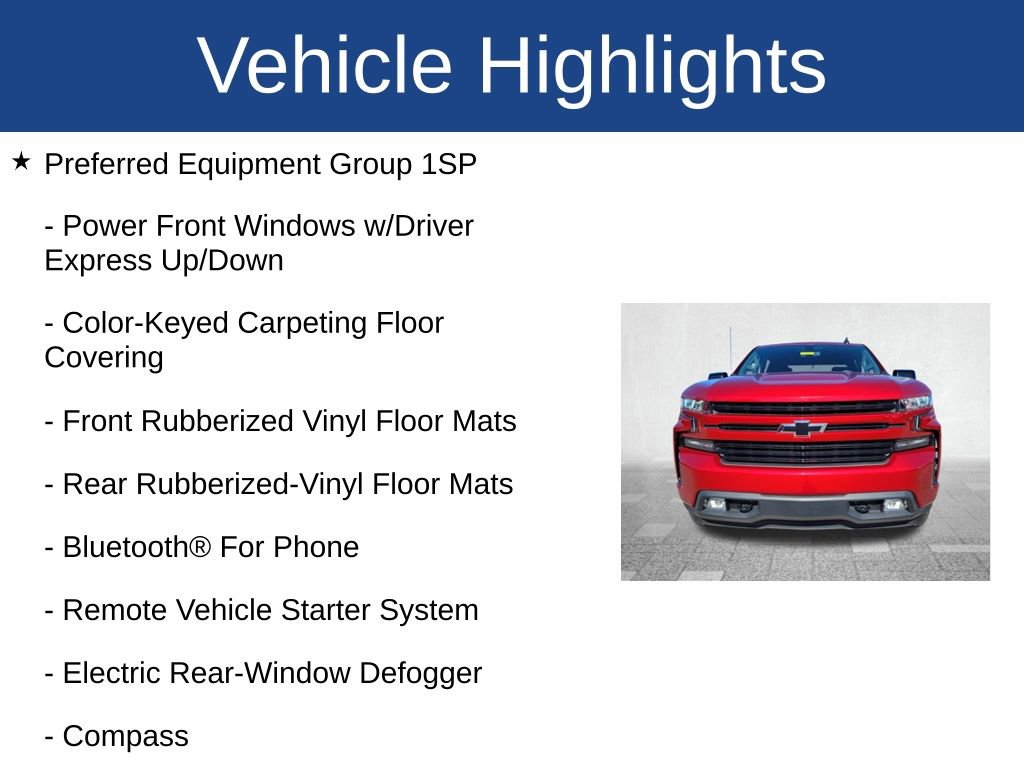 Vehicle Highlights

★ Preferred Equipment Group 1SP

- Power Front Windows w/Driver Express Up/Down

- Color-Keyed Carpeting Floor Covering

- Front Rubberized Vinyl Floor Mats

- Rear Rubberized-Vinyl Floor Mats

- Bluetooth® For Phone

- Remote Vehicle Starter System

- Electric Rear-Window Defogger

- Compass